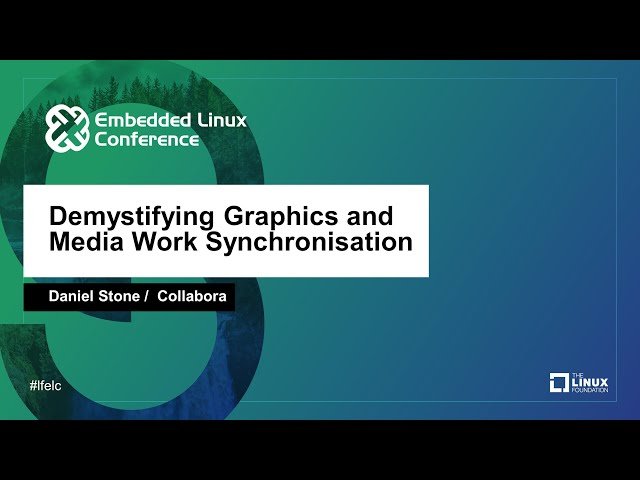 Embedded Linux Conference

Demystifying Graphics and Media Work Synchronisation

Daniel Stone / Collabora

#lfelc

THE LINUX FOUNDATION